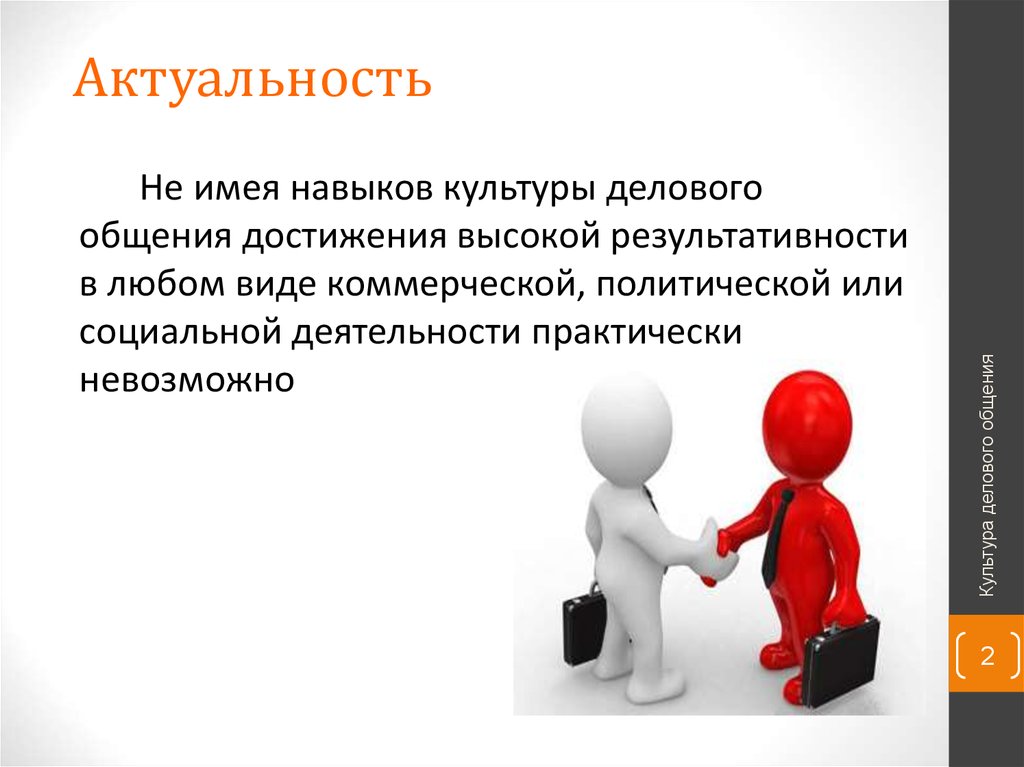 Актуальность

Не имея навыков культуры делового общения достижения высокой результативности в любом виде коммерческой, политической или социальной деятельности практически невозможно

Культура делового общения

2